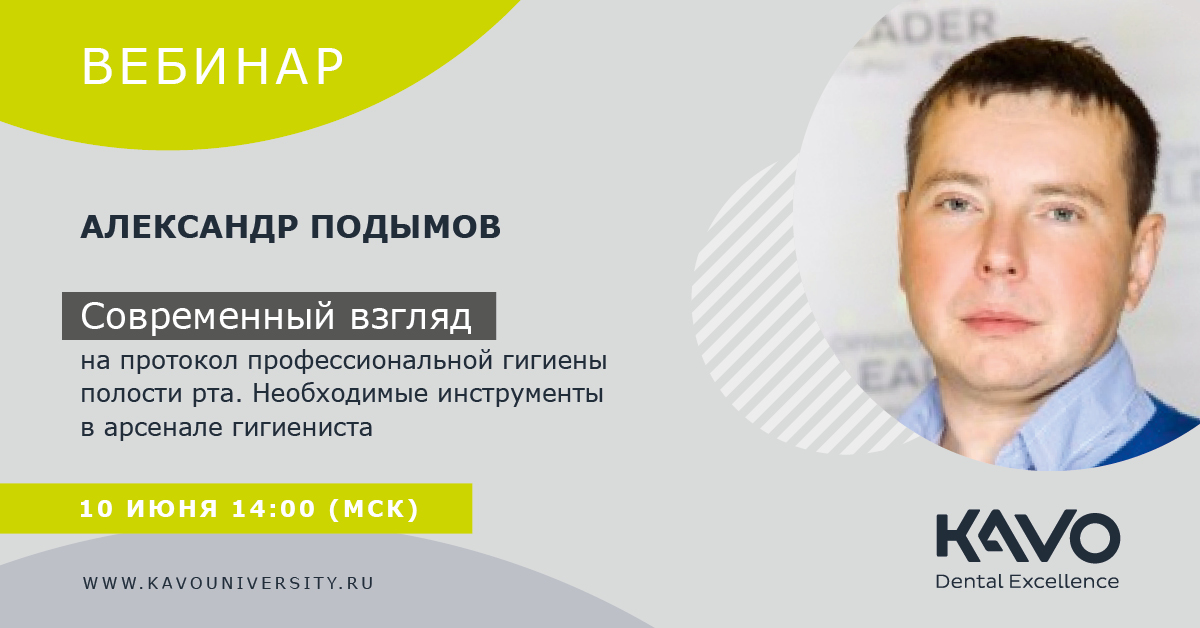 ВЕБИНАР

АЛЕКСАНДР ПОДЫМОВ

Современный взгляд

на протокол профессиональной гигиены полости рта. Необходимые инструменты в арсенале гигиениста

10 ИЮНЯ 14:00 (МСК)

WWW.KAVOUNIVERSITY.RU

KAVO
Dental Excellence